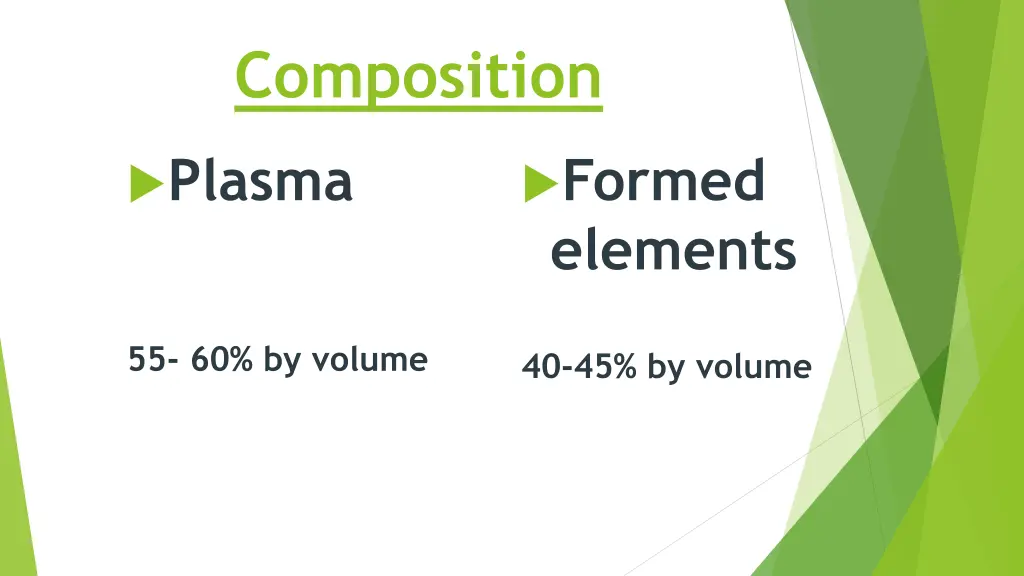 Composition

Plasma

55- 60% by volume

Formed elements

40-45% by volume